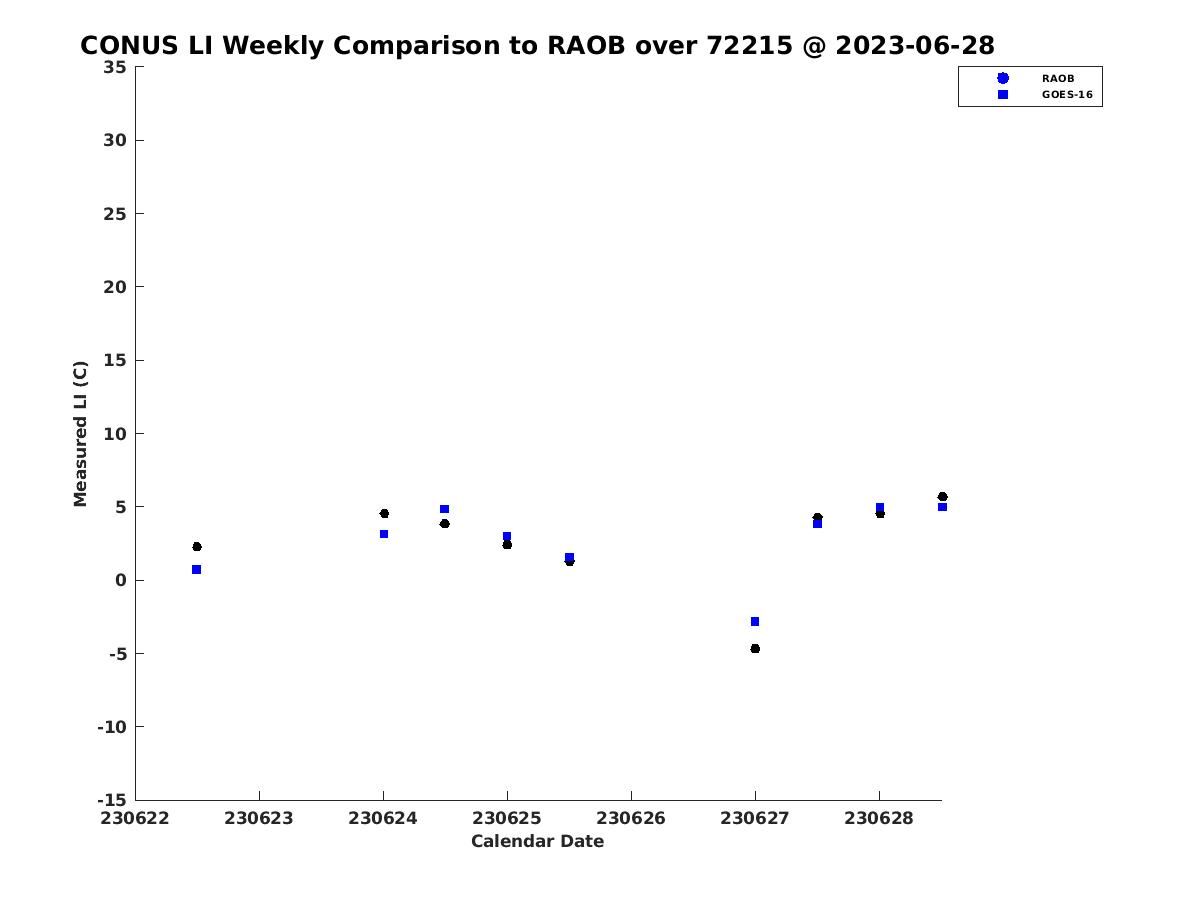 CONUS LI Weekly Comparison to RAOB over 72215 @ 2023-06-28

RAOB
GOES-16

Measured LI (C)

35
30
25
20
15
10
5
0
-5
-10
-15

230622 230623 230624 230625 230626 230627 230628

Calendar Date